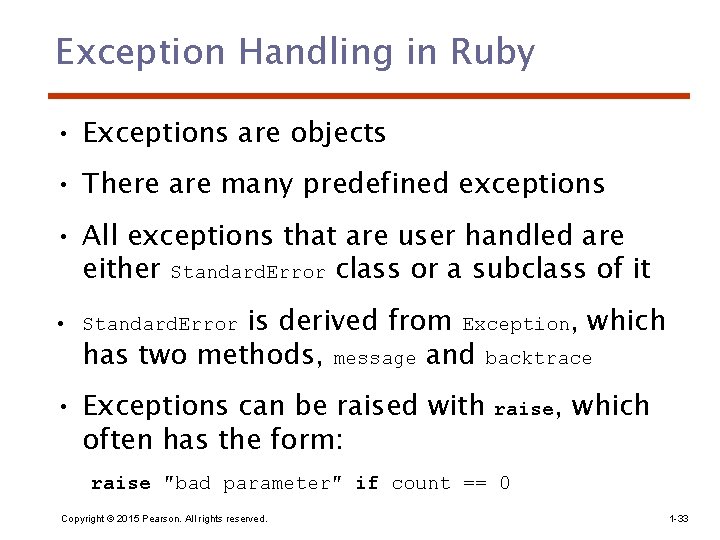 Exception Handling in Ruby

• Exceptions are objects

• There are many predefined exceptions

• All exceptions that are user handled are either StandardError class or a subclass of it

• StandardError is derived from Exception, which has two methods, message and backtrace

• Exceptions can be raised with raise, which often has the form:

raise "bad parameter" if count == 0

Copyright © 2015 Pearson. All rights reserved.

1-33